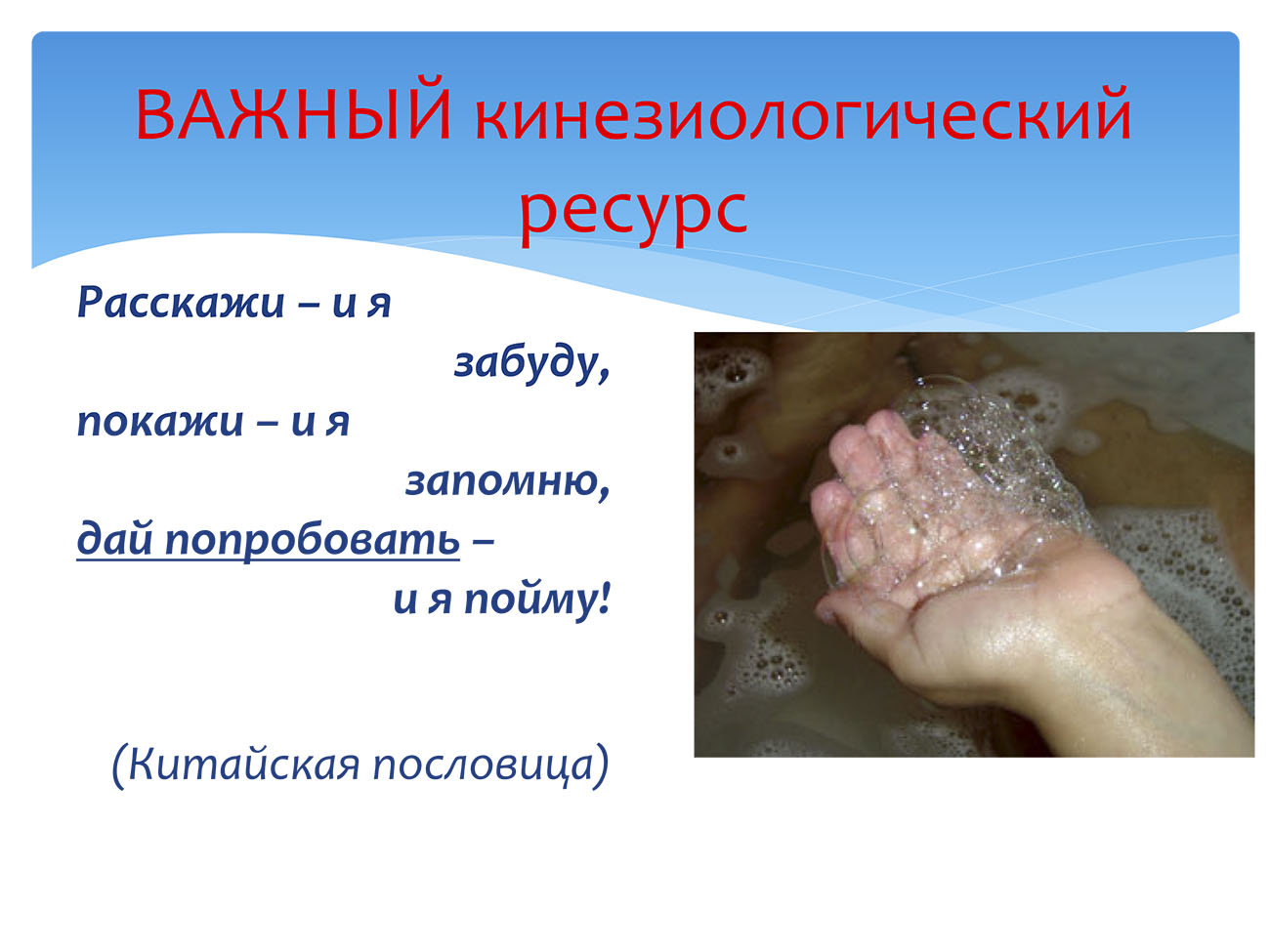 ВАЖНЫЙ кинезиологический ресурс

Расскажи – и я забуду,
покажи – и я запомню,
дай попробовать – и я пойму!

(Китайская пословица)